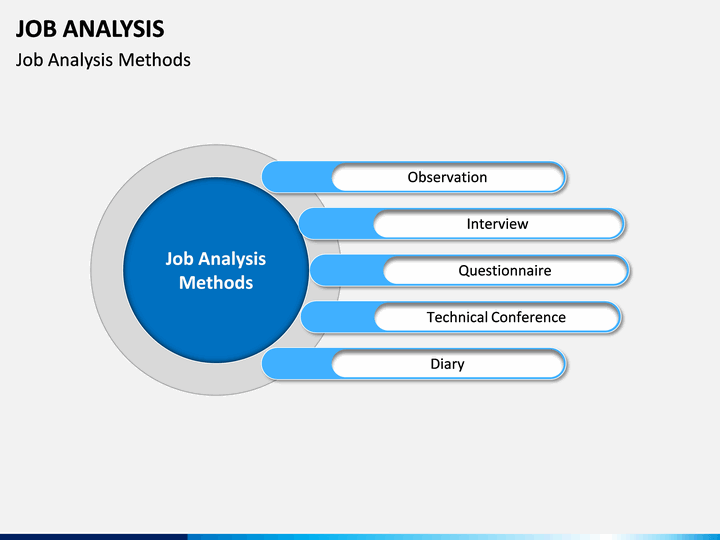 JOB ANALYSIS

Job Analysis Methods

Job Analysis Methods

Observation

Interview

Questionnaire

Technical Conference

Diary